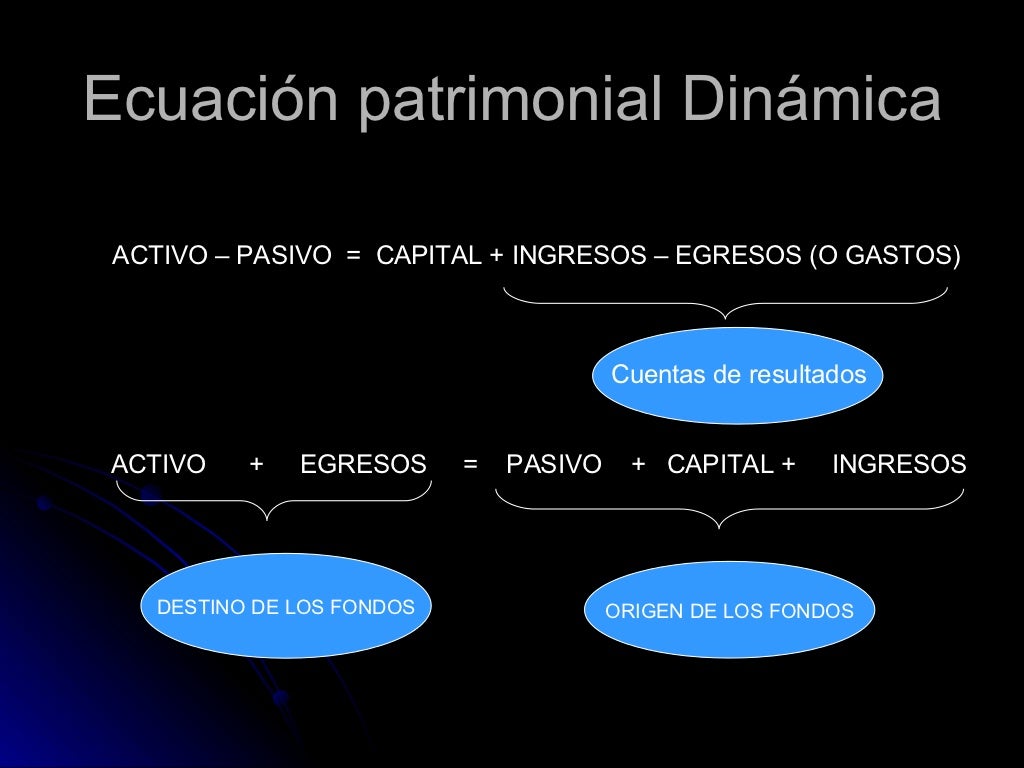 Ecuación patrimonial Dinámica

ACTIVO – PASIVO = CAPITAL + INGRESOS – EGRESOS (O GASTOS)

Cuentas de resultados

ACTIVO + EGRESOS = PASIVO + CAPITAL + INGRESOS

DESTINO DE LOS FONDOS

ORIGEN DE LOS FONDOS